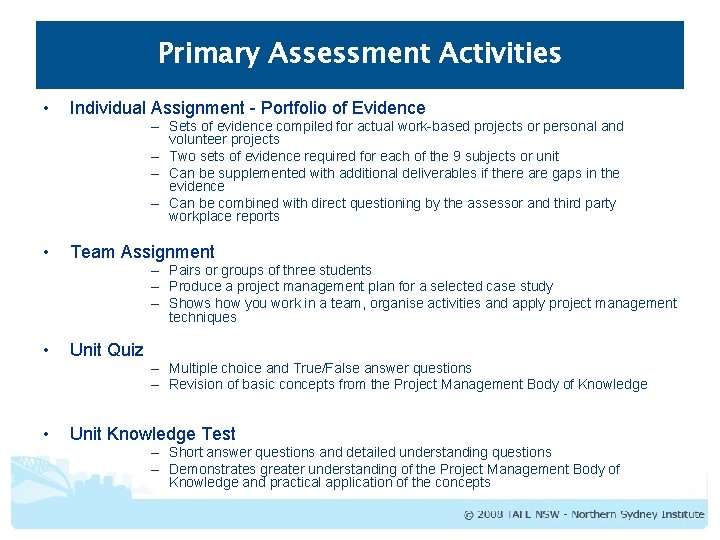 Primary Assessment Activities

• Individual Assignment - Portfolio of Evidence
– Sets of evidence compiled for actual work-based projects or personal and volunteer projects
– Two sets of evidence required for each of the 9 subjects or unit
– Can be supplemented with additional deliverables if there are gaps in the evidence
– Can be combined with direct questioning by the assessor and third party workplace reports

• Team Assignment
– Pairs or groups of three students
– Produce a project management plan for a selected case study
– Shows how you work in a team, organise activities and apply project management techniques

• Unit Quiz
– Multiple choice and True/False answer questions
– Revision of basic concepts from the Project Management Body of Knowledge

• Unit Knowledge Test
– Short answer questions and detailed understanding questions
– Demonstrates greater understanding of the Project Management Body of Knowledge and practical application of the concepts

© 2008 TAFE NSW - Northern Sydney Institute